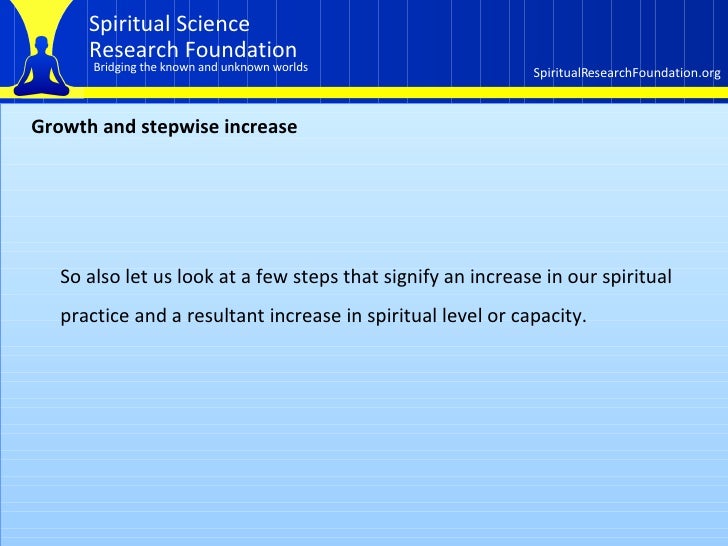 Spiritual Science Research Foundation
Bridging the known and unknown worlds

SpiritualResearchFoundation.org

Growth and stepwise increase

So also let us look at a few steps that signify an increase in our spiritual practice and a resultant increase in spiritual level or capacity.